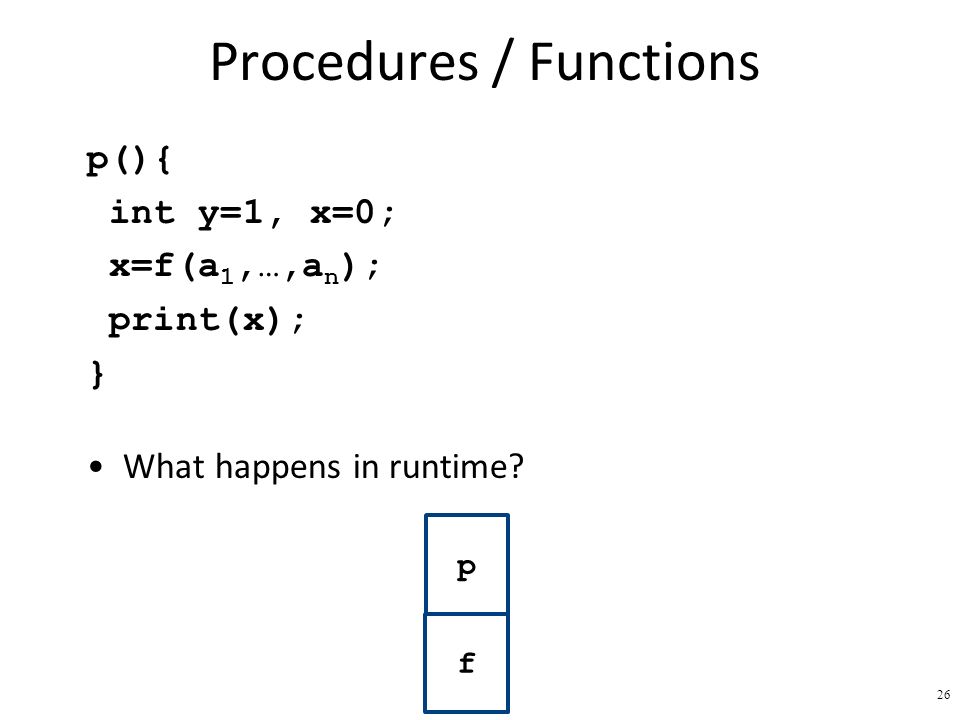 Procedures / Functions

p(){
int y=1, x=0;
x=f($a_1$,…,$a_n$);
print(x);
}

• What happens in runtime?

p

f

26